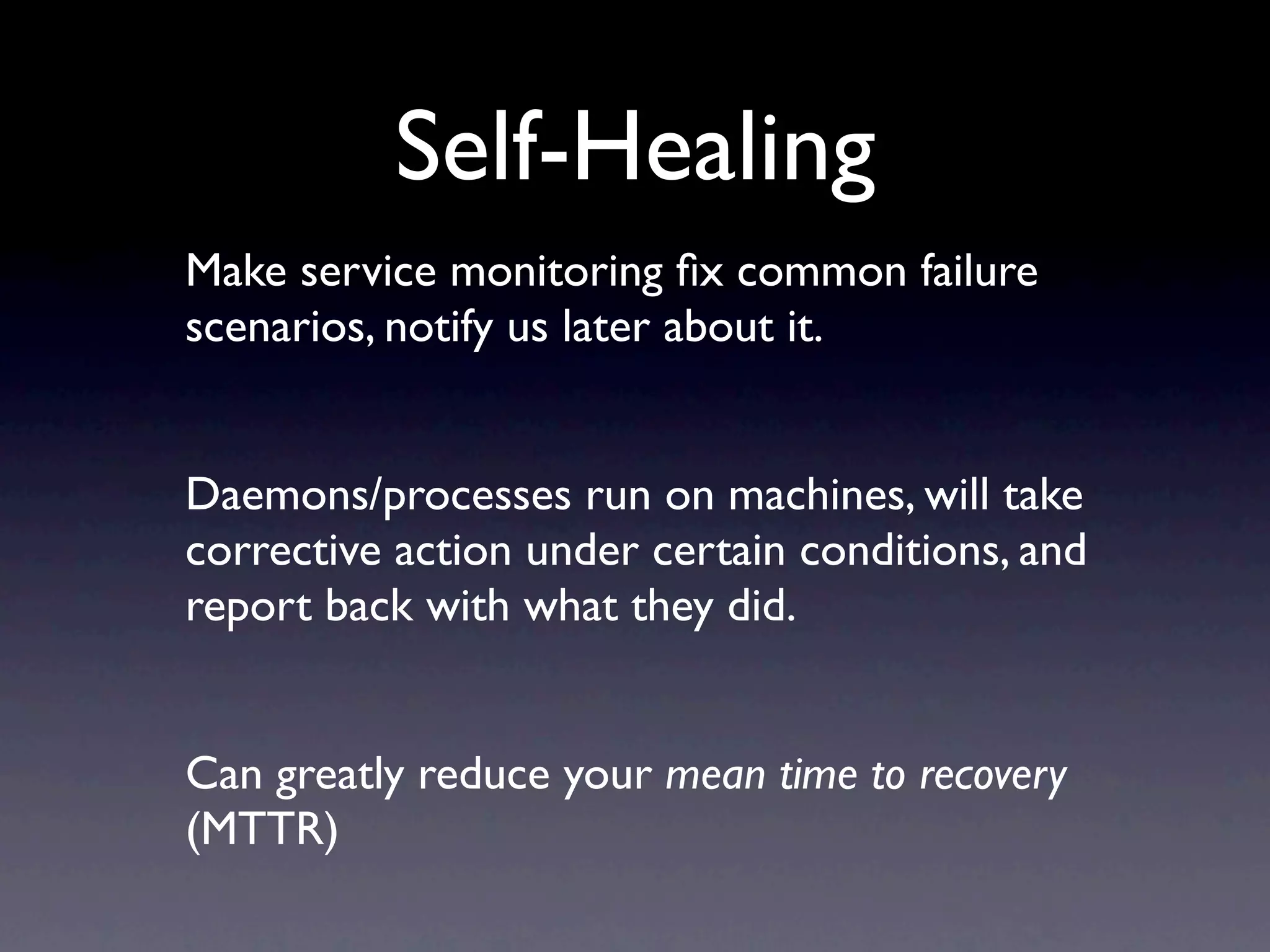 Self-Healing

Make service monitoring fix common failure scenarios, notify us later about it.

Daemons/processes run on machines, will take corrective action under certain conditions, and report back with what they did.

Can greatly reduce your mean time to recovery (MTTR)